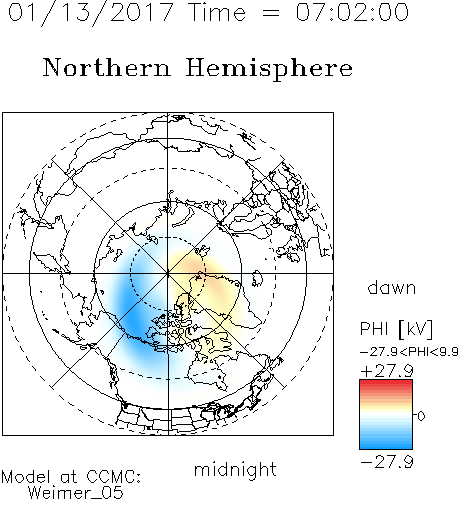 01/13/2017 Time = 07:02:00

Northern Hemisphere

dawn

PHI [kV]
−27.9<PHI<9.9
+27.9
0
−27.9

midnight

Model at CCMC:
Weimer_05